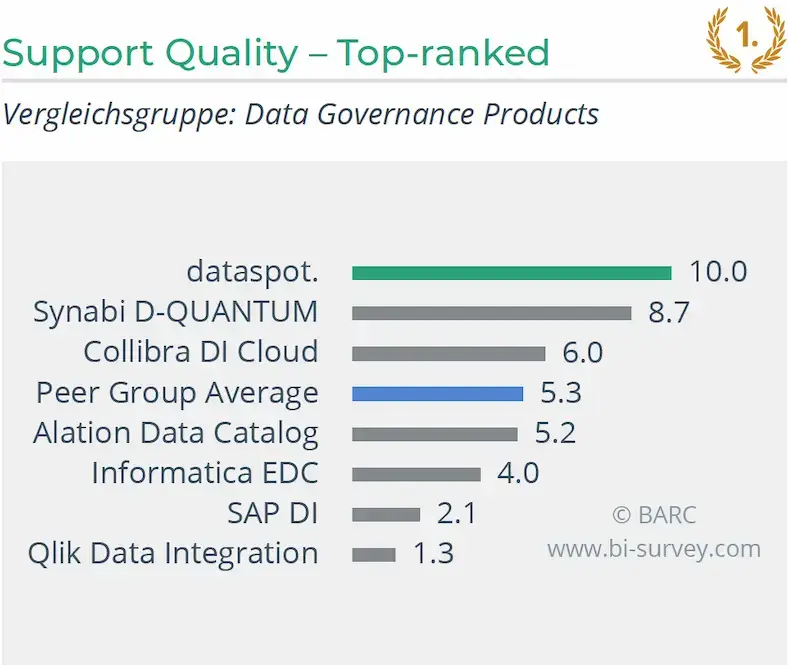 Support Quality – Top-ranked

1.

Vergleichsgruppe: Data Governance Products

dataspot. 10.0
Synabi D-QUANTUM 8.7
Collibra DI Cloud 6.0
Peer Group Average 5.3
Alation Data Catalog 5.2
Informatica EDC 4.0
SAP DI 2.1
Qlik Data Integration 1.3

© BARC
www.bi-survey.com